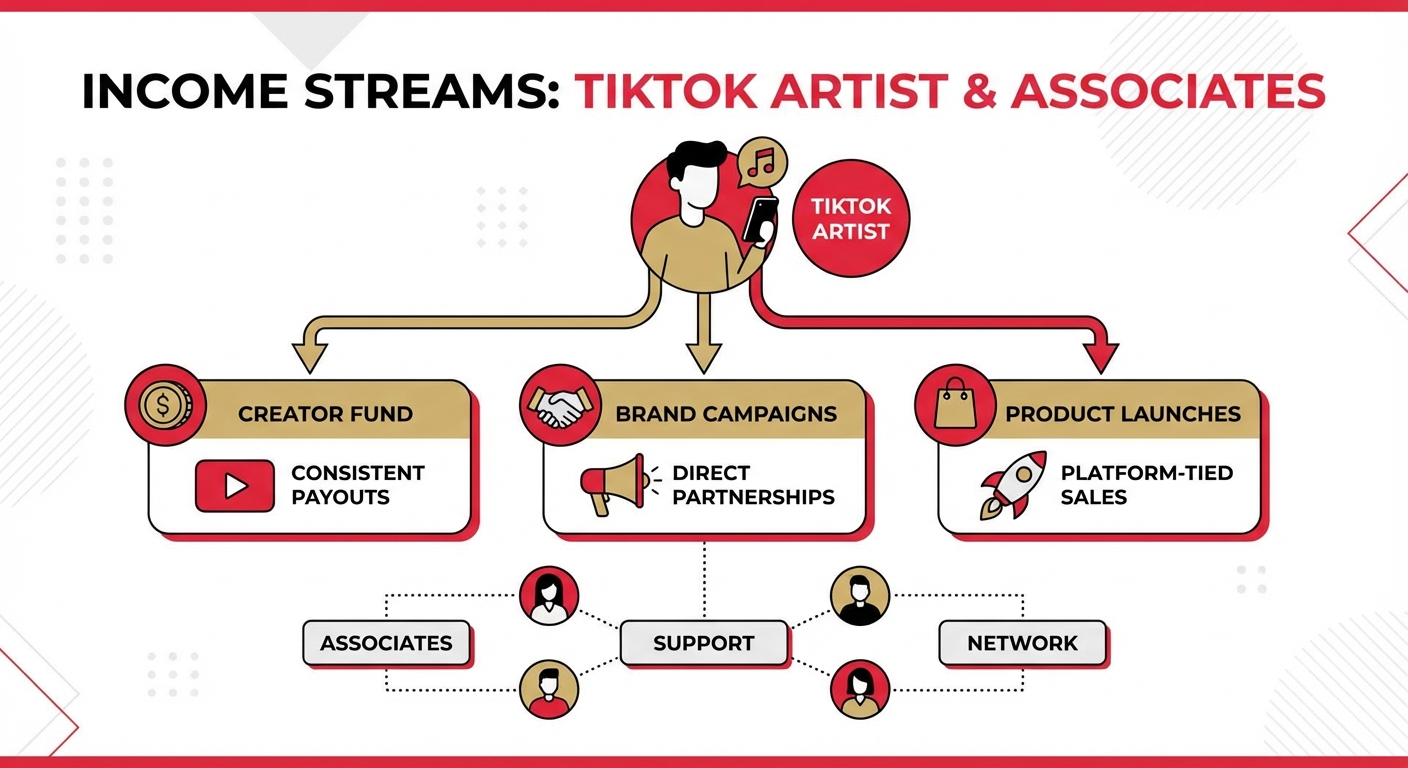 INCOME STREAMS: TIKTOK ARTIST & ASSOCIATES

TIKTOK ARTIST

CREATOR FUND

CONSISTENT PAYOUTS

BRAND CAMPAIGNS

DIRECT PARTNERSHIPS

PRODUCT LAUNCHES

PLATFORM-TIED SALES

ASSOCIATES

SUPPORT

NETWORK